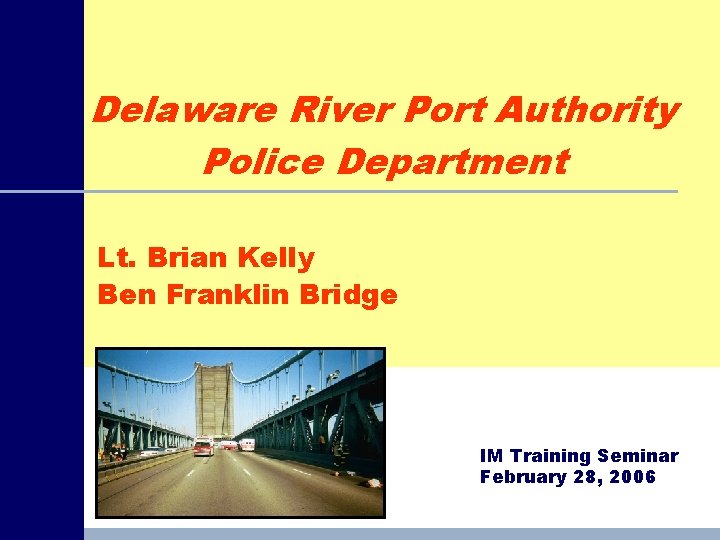 Delaware River Port Authority
Police Department

Lt. Brian Kelly
Ben Franklin Bridge

IM Training Seminar
February 28, 2006